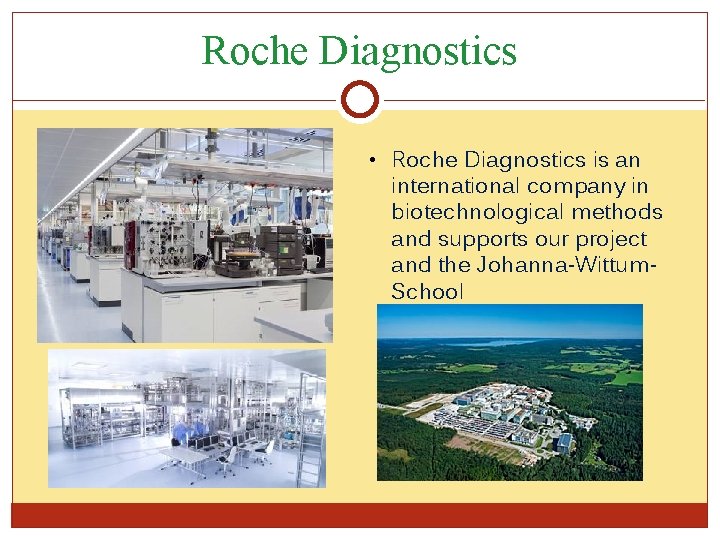 Roche Diagnostics

• Roche Diagnostics is an international company in biotechnological methods and supports our project and the Johanna-Wittum-School